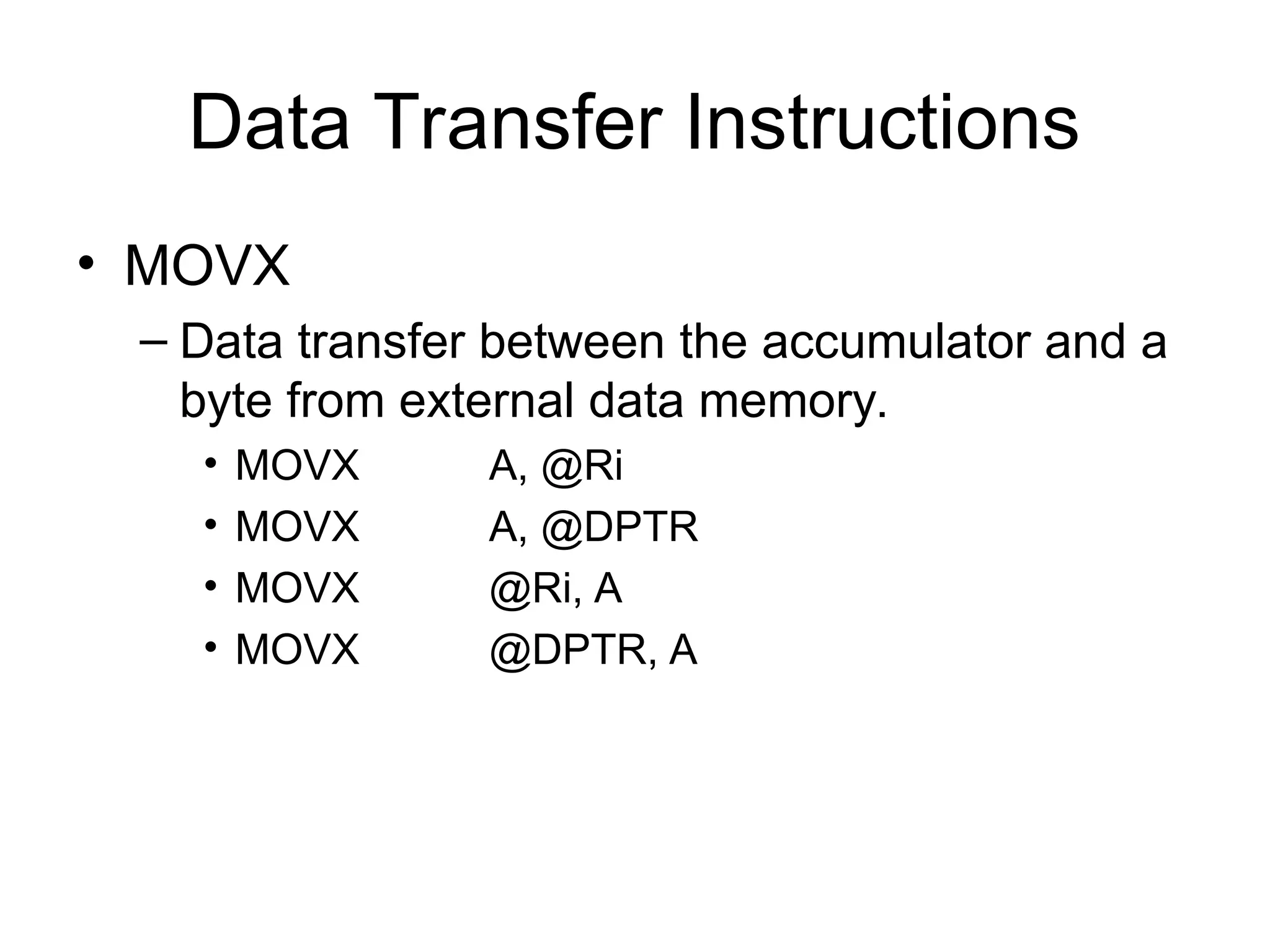 Data Transfer Instructions

• MOVX

– Data transfer between the accumulator and a byte from external data memory.

• MOVX A, @Ri
• MOVX A, @DPTR
• MOVX @Ri, A
• MOVX @DPTR, A